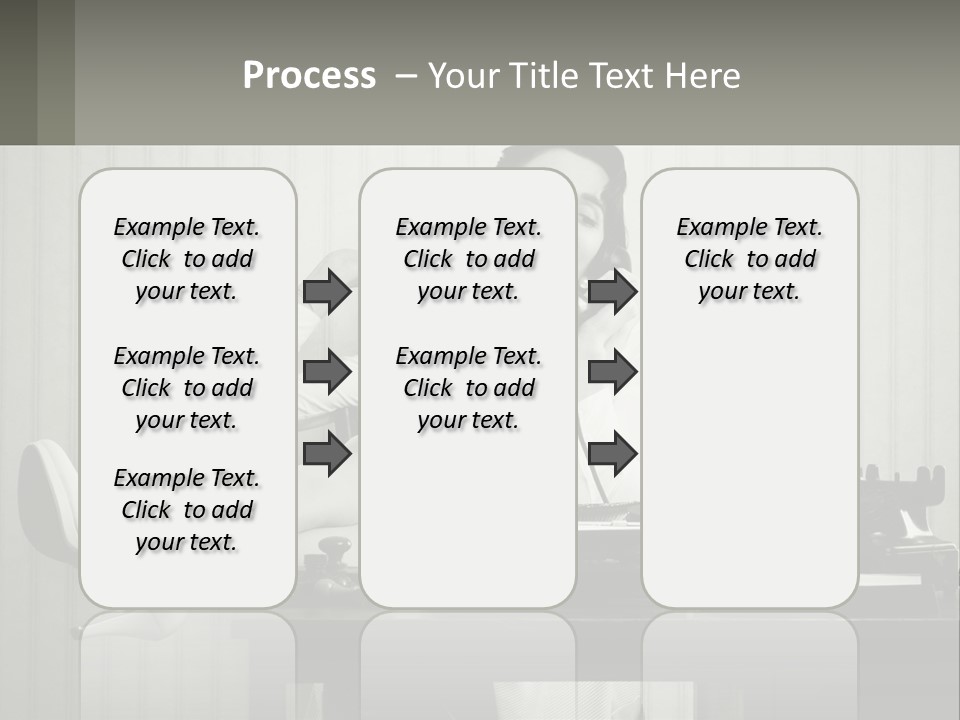 Process – Your Title Text Here

Example Text. Click to add your text.

Example Text. Click to add your text.

Example Text. Click to add your text.

Example Text. Click to add your text.

Example Text. Click to add your text.

Example Text. Click to add your text.